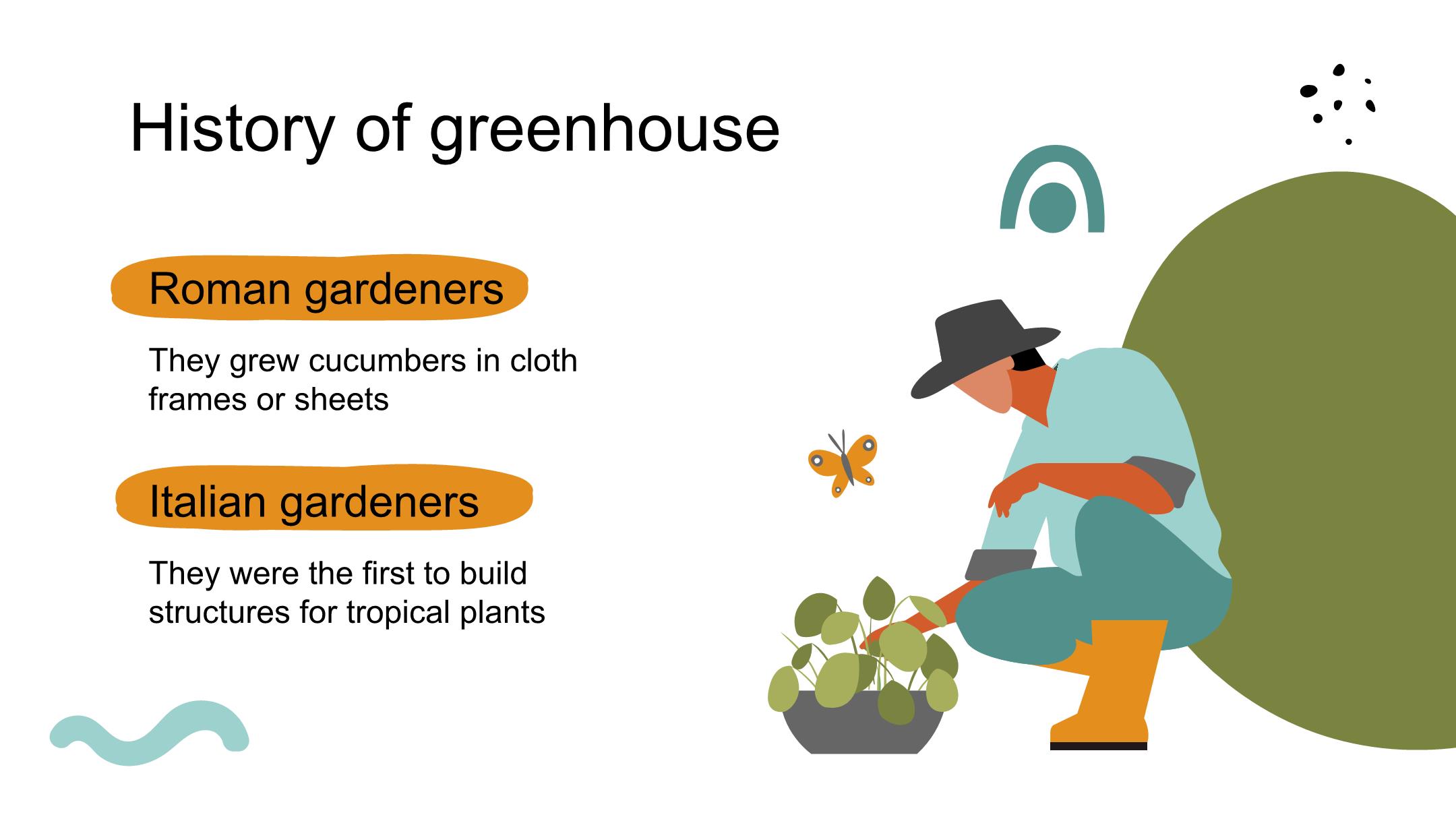 History of greenhouse

Roman gardeners

They grew cucumbers in cloth frames or sheets

Italian gardeners

They were the first to build structures for tropical plants